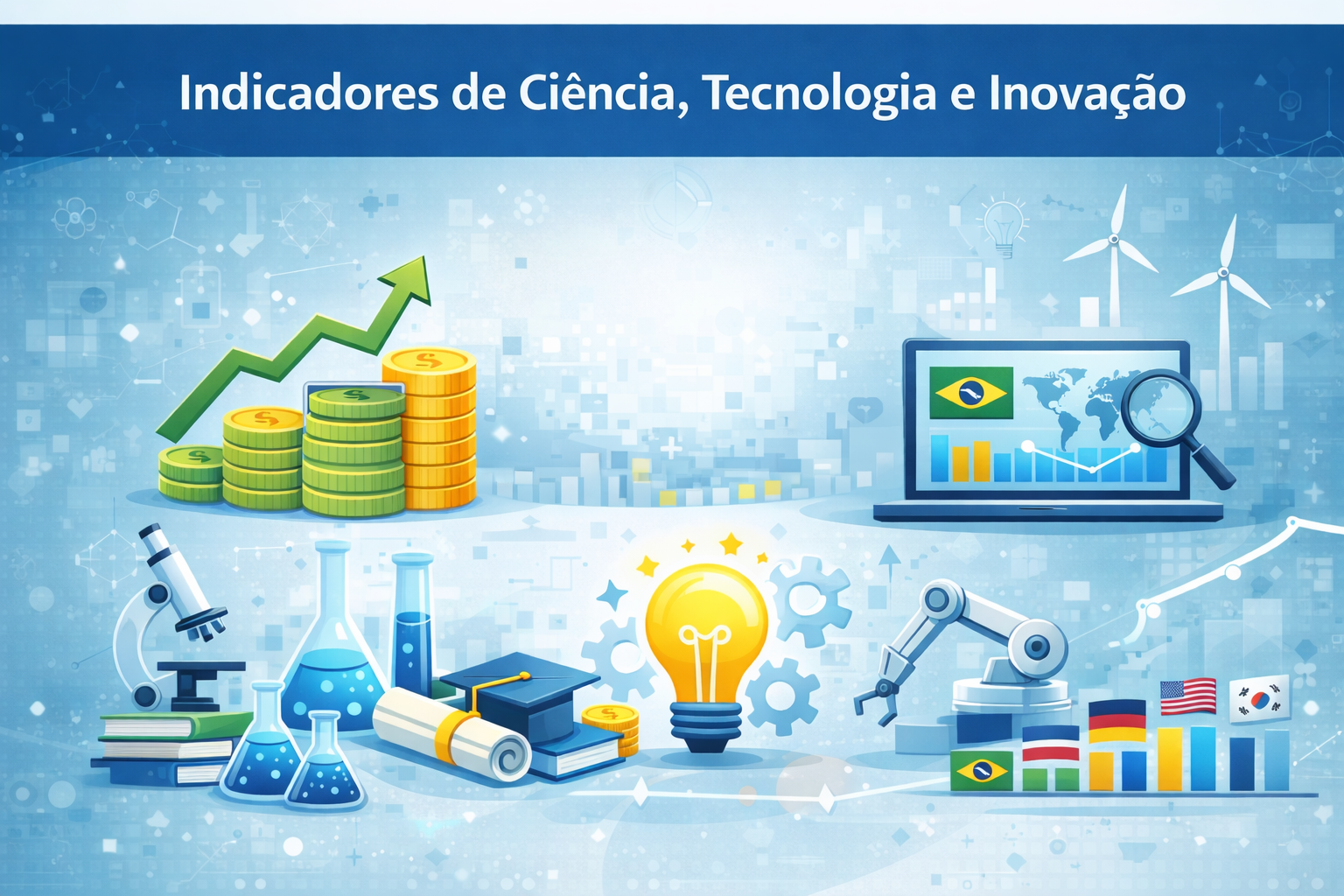 Indicadores de Ciência, Tecnologia e Inovação